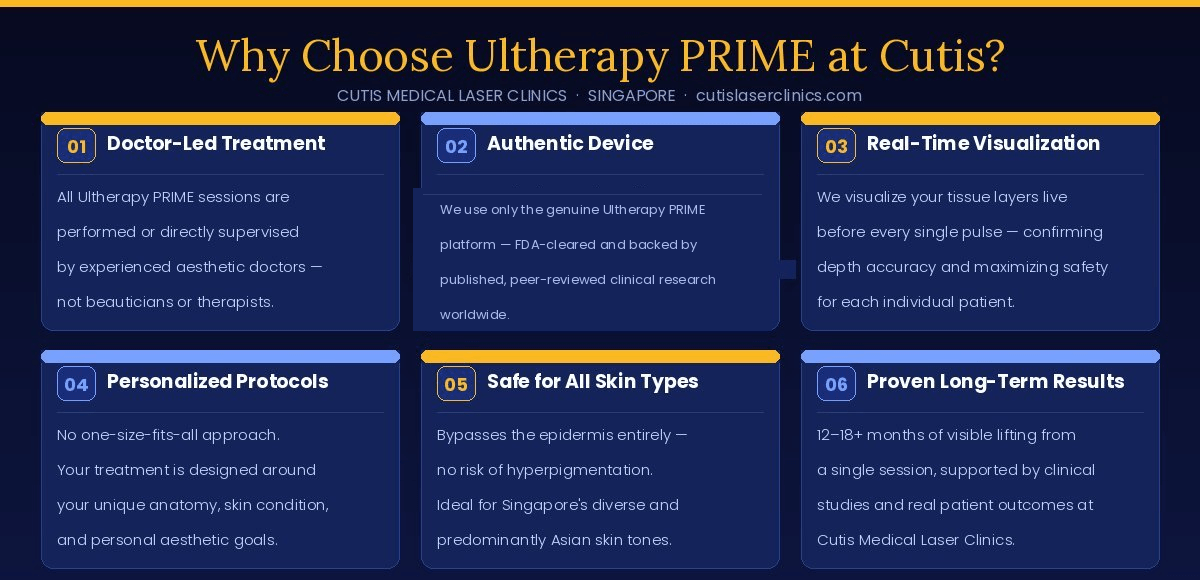 Why Choose Ultherapy PRIME at Cutis?

CUTIS MEDICAL LASER CLINICS · SINGAPORE · cutislaserclinics.com

01 Doctor-Led Treatment

All Ultherapy PRIME sessions are performed or directly supervised by experienced aesthetic doctors — not beauticians or therapists.

02 Authentic Device

We use only the genuine Ultherapy PRIME platform — FDA-cleared and backed by published, peer-reviewed clinical research worldwide.

03 Real-Time Visualization

We visualize your tissue layers live before every single pulse — confirming depth accuracy and maximizing safety for each individual patient.

04 Personalized Protocols

No one-size-fits-all approach. Your treatment is designed around your unique anatomy, skin condition, and personal aesthetic goals.

05 Safe for All Skin Types

Bypasses the epidermis entirely — no risk of hyperpigmentation. Ideal for Singapore's diverse and predominantly Asian skin tones.

06 Proven Long-Term Results

12–18+ months of visible lifting from a single session, supported by clinical studies and real patient outcomes at Cutis Medical Laser Clinics.